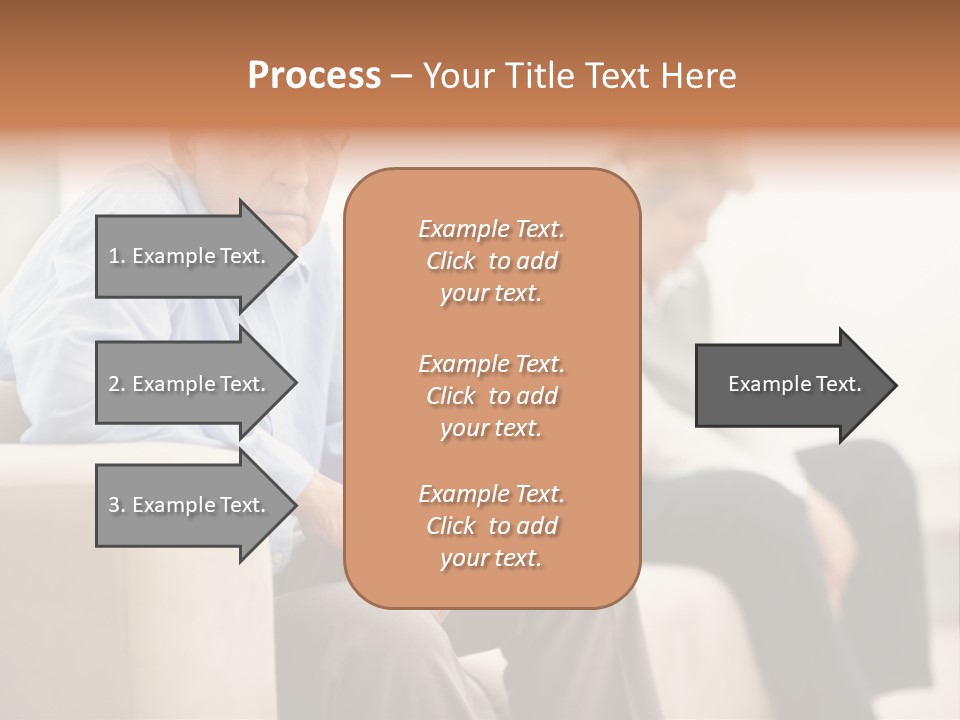 Process – Your Title Text Here

1. Example Text.

2. Example Text.

3. Example Text.

Example Text. Click to add your text.

Example Text. Click to add your text.

Example Text. Click to add your text.

Example Text.